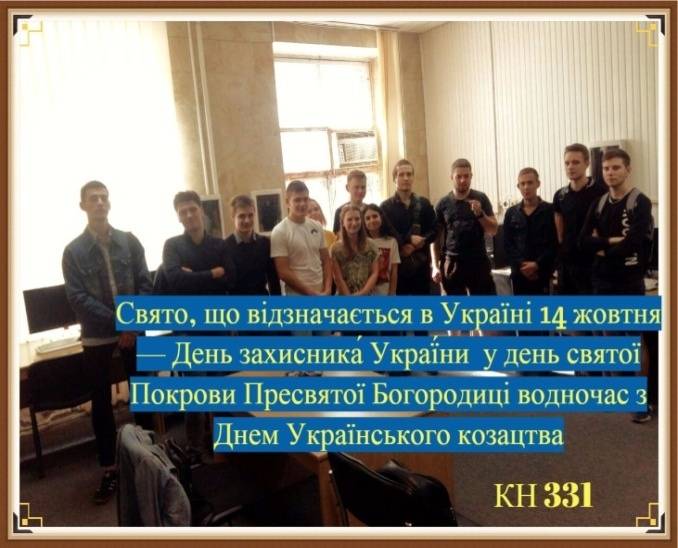 Свято, що відзначається в Україні 14 жовтня — День захисника́ Украї́ни у день святої Покрови Пресвятої Богородиці водночас з Днем Українського козацтва

КН 331